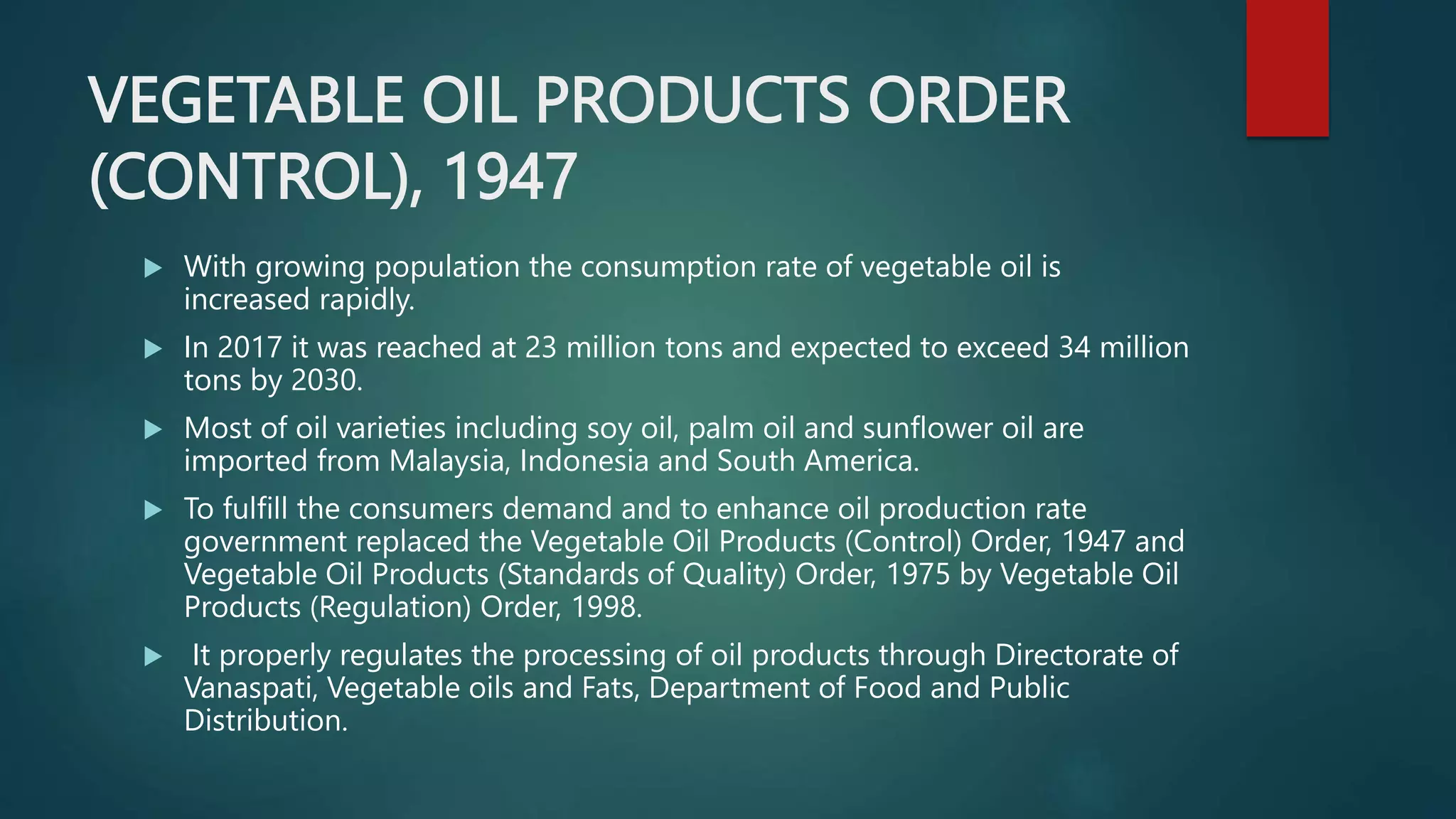 VEGETABLE OIL PRODUCTS ORDER (CONTROL), 1947

▶ With growing population the consumption rate of vegetable oil is increased rapidly.

▶ In 2017 it was reached at 23 million tons and expected to exceed 34 million tons by 2030.

▶ Most of oil varieties including soy oil, palm oil and sunflower oil are imported from Malaysia, Indonesia and South America.

▶ To fulfill the consumers demand and to enhance oil production rate government replaced the Vegetable Oil Products (Control) Order, 1947 and Vegetable Oil Products (Standards of Quality) Order, 1975 by Vegetable Oil Products (Regulation) Order, 1998.

▶ It properly regulates the processing of oil products through Directorate of Vanaspati, Vegetable oils and Fats, Department of Food and Public Distribution.